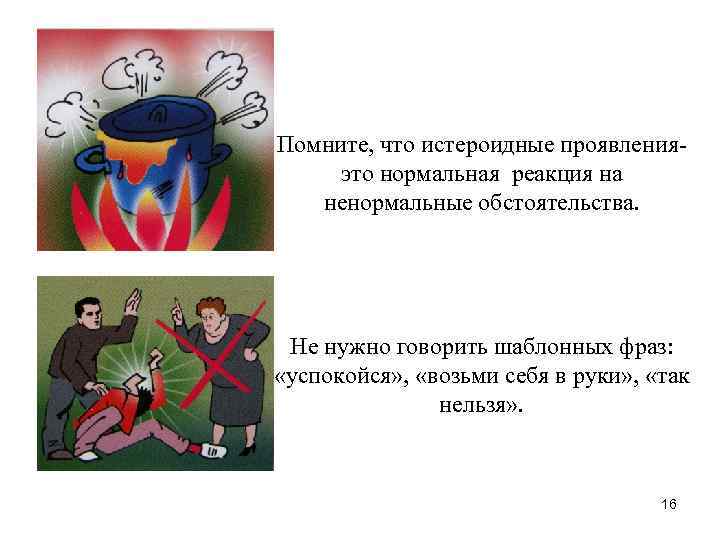 Помните, что истероидные проявления- это нормальная реакция на ненормальные обстоятельства.

Не нужно говорить шаблонных фраз: «успокойся», «возьми себя в руки», «так нельзя».

16